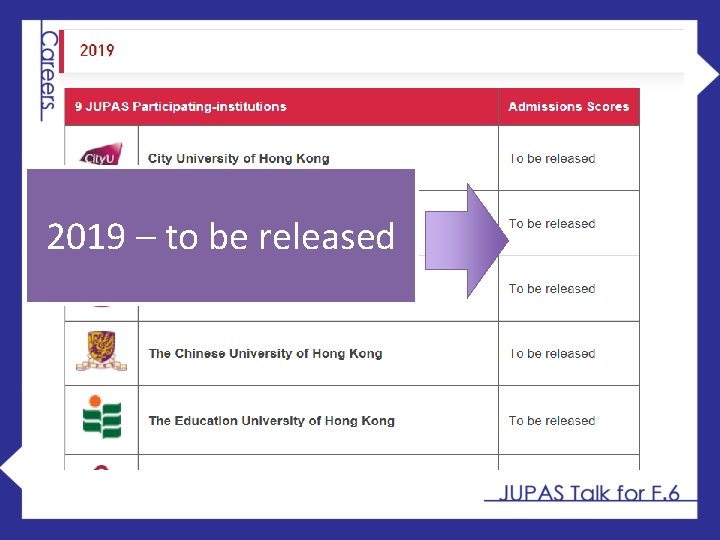 Careers

2019

| 9 JUPAS Participating-institutions | | Admissions Scores |
|---|---|---|
| CityU | City University of Hong Kong | To be released |
| | | To be released |
| | | To be released |
| | The Chinese University of Hong Kong | To be released |
| | The Education University of Hong Kong | To be released |

2019 – to be released

JUPAS Talk for F.6